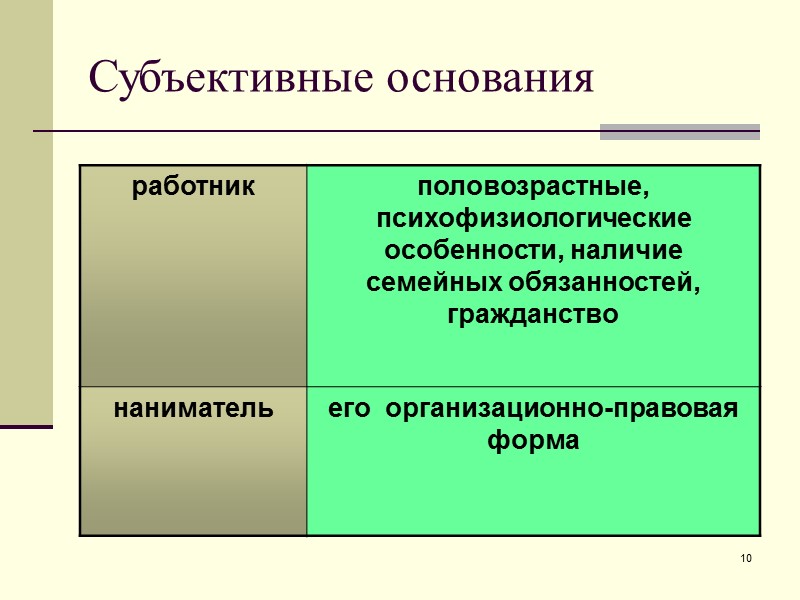 Субъективные основания

| работник | половозрастные, психофизиологические особенности, наличие семейных обязанностей, гражданство |
|---|---|
| наниматель | его организационно-правовая форма |

10